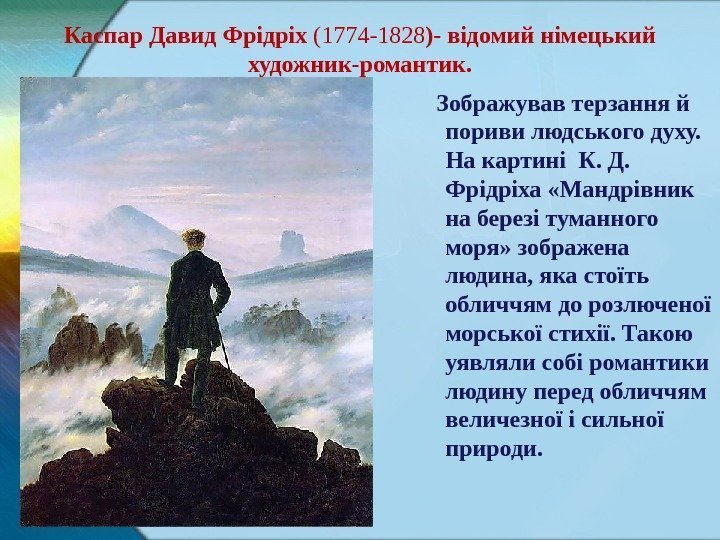 Каспар Давид Фрідріх (1774-1828)- відомий німецький художник-романтик.

Зображував терзання й пориви людського духу. На картині К. Д. Фрідріха «Мандрівник на березі туманного моря» зображена людина, яка стоїть обличчям до розлюченої морської стихії. Такою уявляли собі романтики людину перед обличчям величезної і сильної природи.